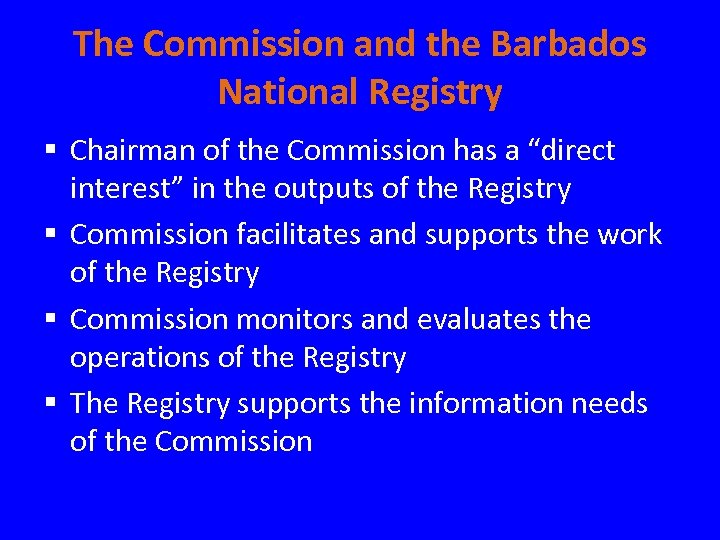 The Commission and the Barbados National Registry

▪ Chairman of the Commission has a “direct interest” in the outputs of the Registry

▪ Commission facilitates and supports the work of the Registry

▪ Commission monitors and evaluates the operations of the Registry

▪ The Registry supports the information needs of the Commission